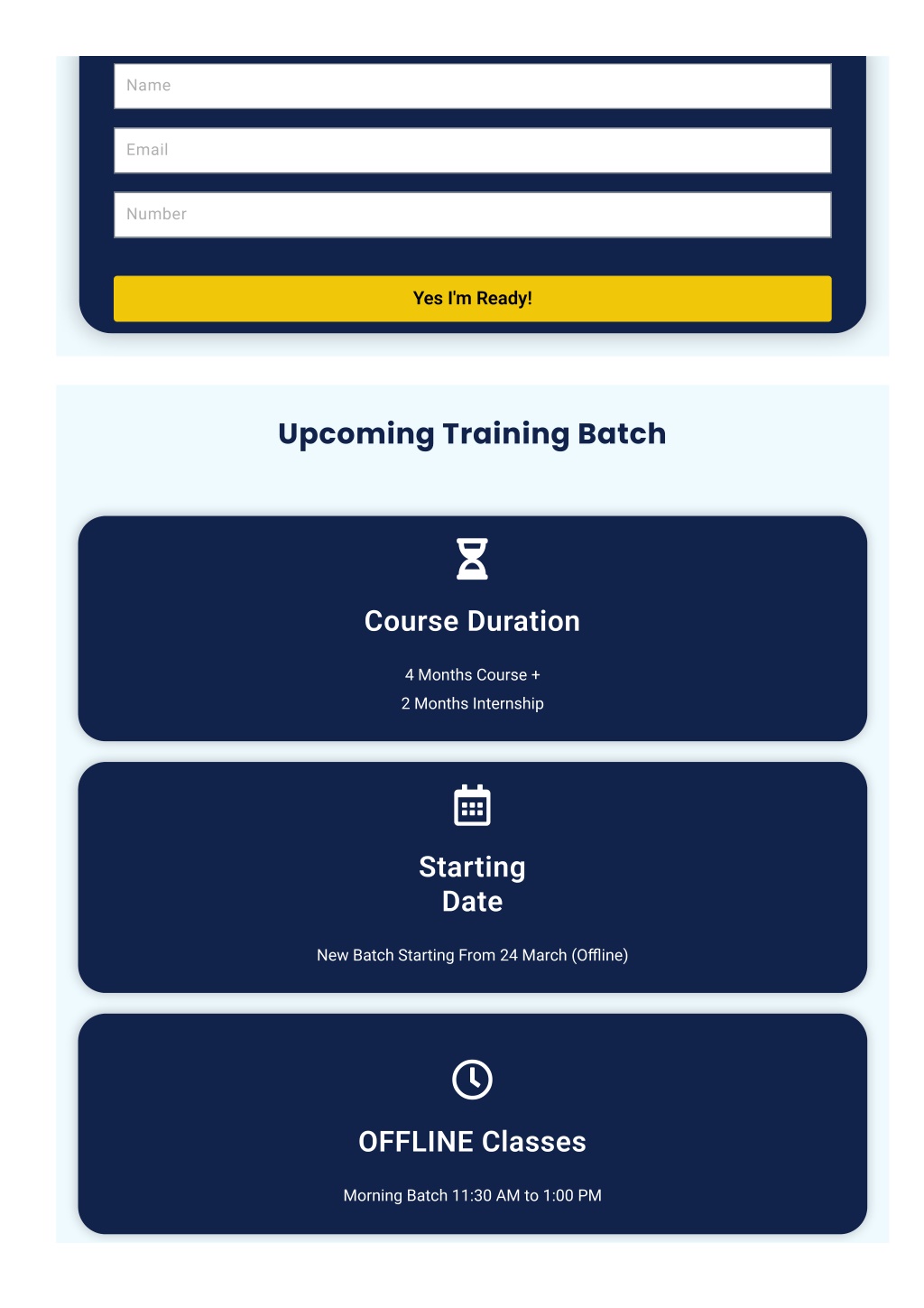 Name

Email

Number

Yes I'm Ready!

Upcoming Training Batch

Course Duration

4 Months Course +
2 Months Internship

Starting Date

New Batch Starting From 24 March (Offline)

OFFLINE Classes

Morning Batch 11:30 AM to 1:00 PM